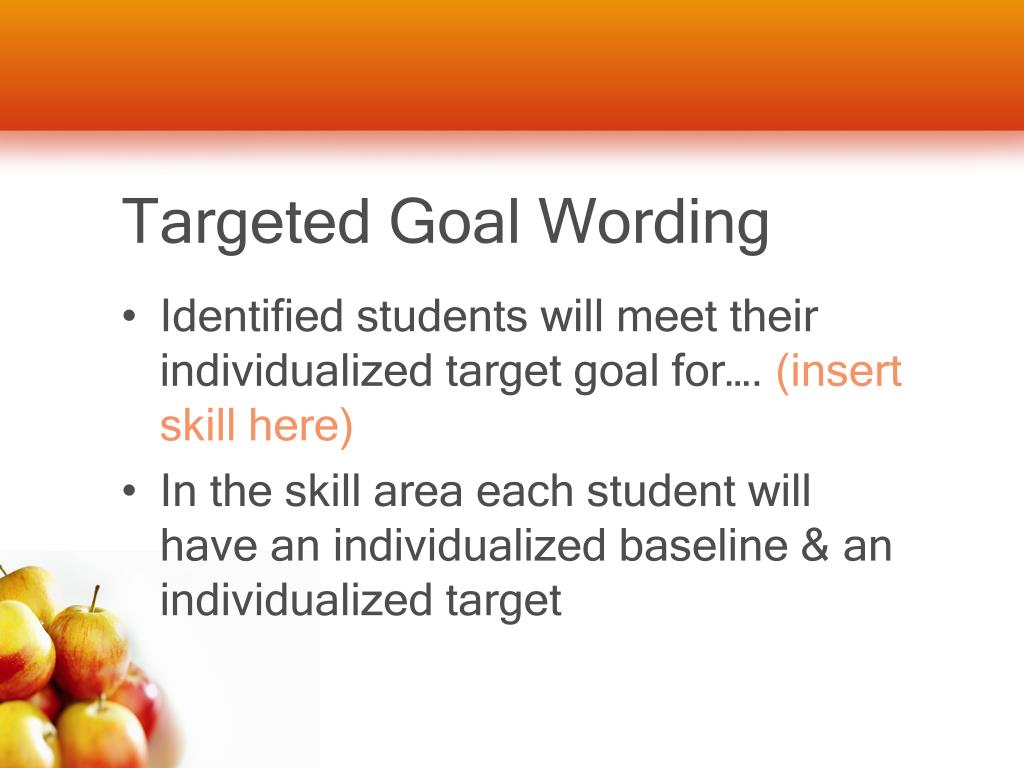 Targeted Goal Wording

• Identified students will meet their individualized target goal for…. (insert skill here)

• In the skill area each student will have an individualized baseline & an individualized target